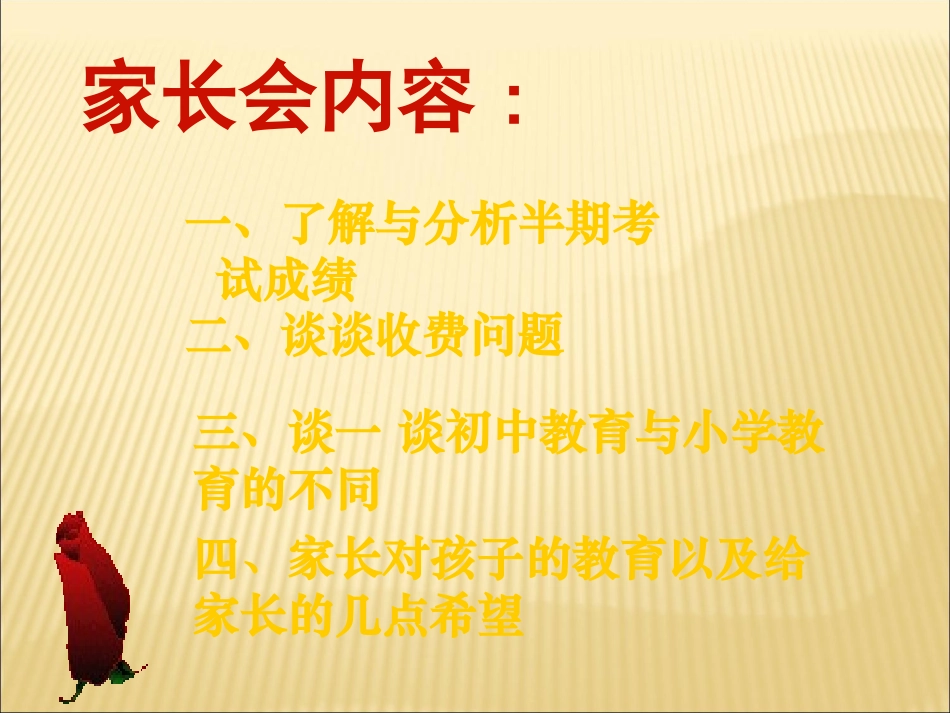 家长会内容：

一、了解与分析半期考试成绩

二、谈谈收费问题

三、谈一 谈初中教育与小学教育的不同

四、家长对孩子的教育以及给家长的几点希望